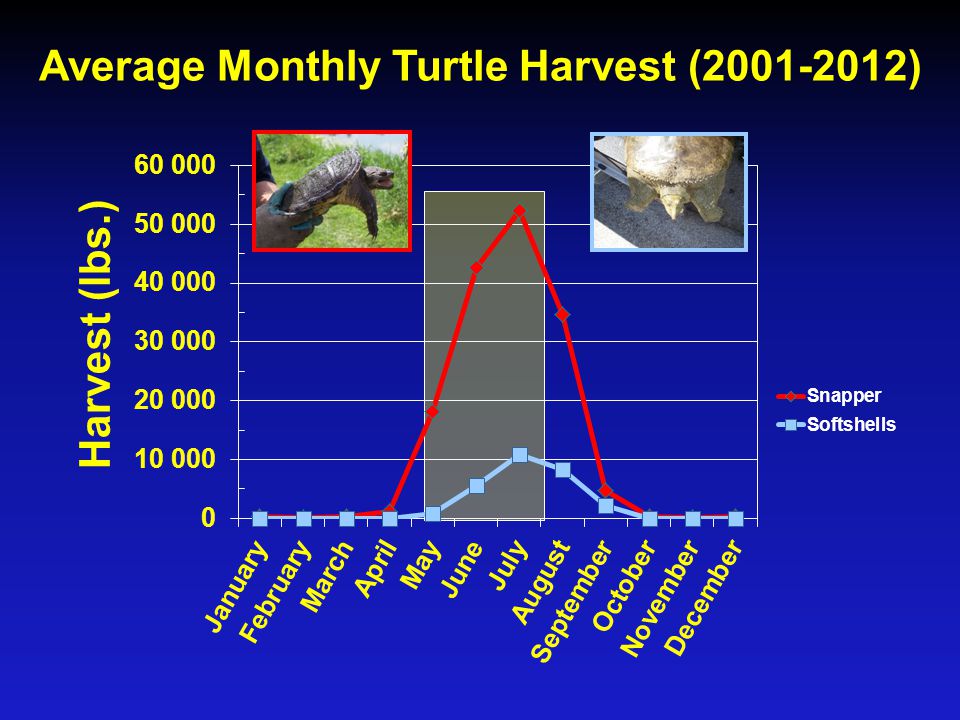 Average Monthly Turtle Harvest (2001-2012)

Harvest (lbs.)

60 000
50 000
40 000
30 000
20 000
10 000
0

January
February
March
April
May
June
July
August
September
October
November
December

Snapper
Softshells